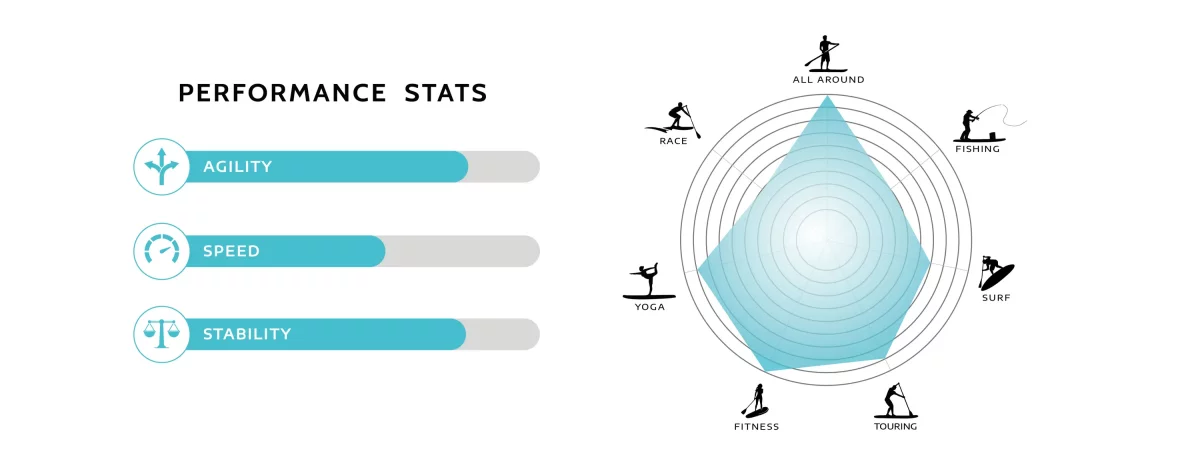 PERFORMANCE STATS

AGILITY

SPEED

STABILITY

ALL AROUND

FISHING

SURF

TOURING

FITNESS

YOGA

RACE